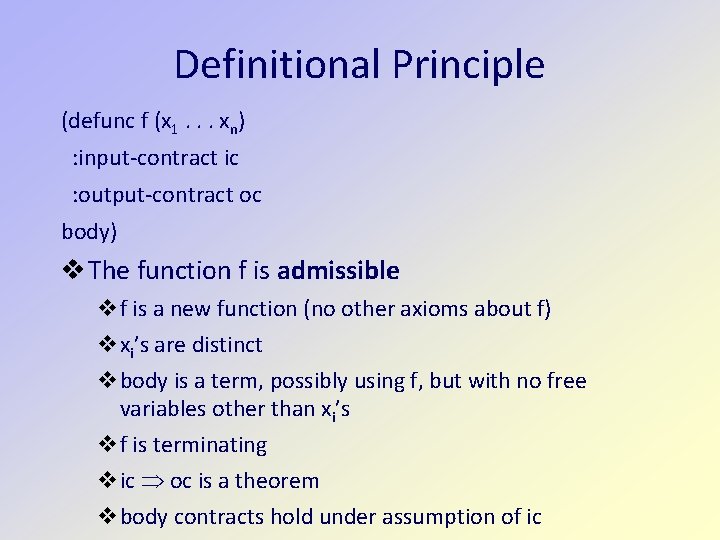 Definitional Principle

(defunc f ($x_1$ . . . $x_n$)
:input-contract ic
:output-contract oc
body)

❖ The function f is **admissible**

❖ f is a new function (no other axioms about f)

❖ $x_i$'s are distinct

❖ body is a term, possibly using f, but with no free variables other than $x_i$'s

❖ f is terminating

❖ ic $\Rightarrow$ oc is a theorem

❖ body contracts hold under assumption of ic